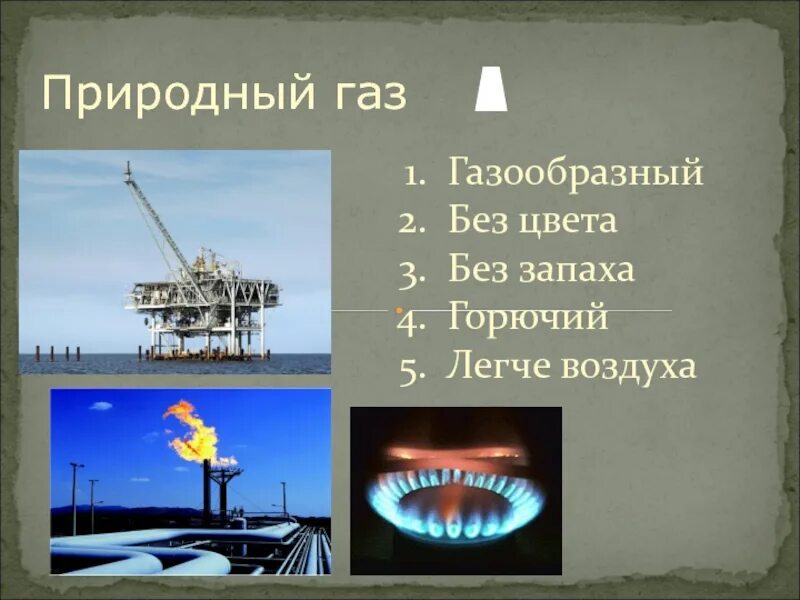 Природный газ

1. Газообразный
2. Без цвета
3. Без запаха
4. Горючий
5. Легче воздуха